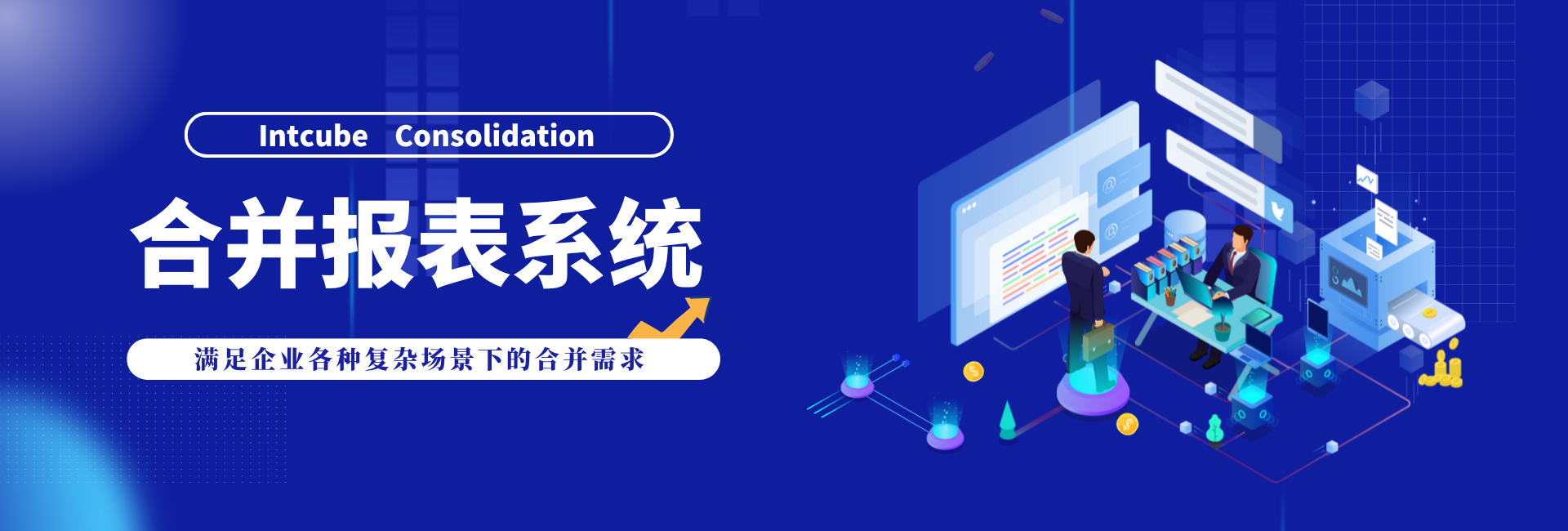 Intcube Consolidation

合并报表系统

满足企业各种复杂场景下的合并需求